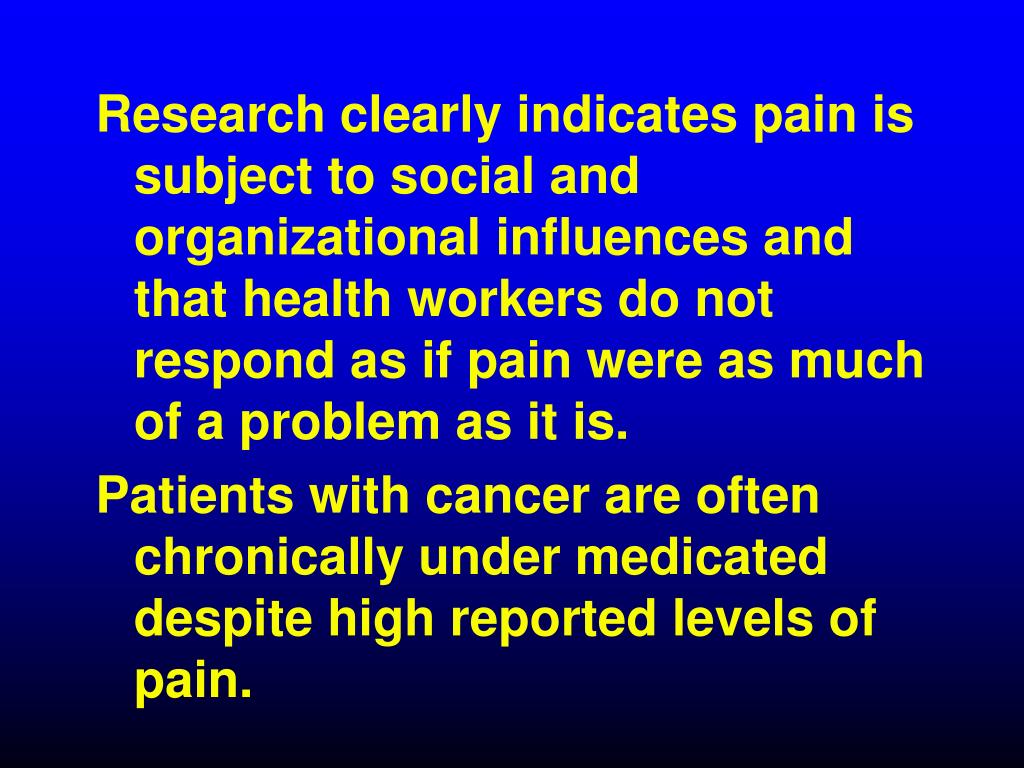 Research clearly indicates pain is subject to social and organizational influences and that health workers do not respond as if pain were as much of a problem as it is.

Patients with cancer are often chronically under medicated despite high reported levels of pain.